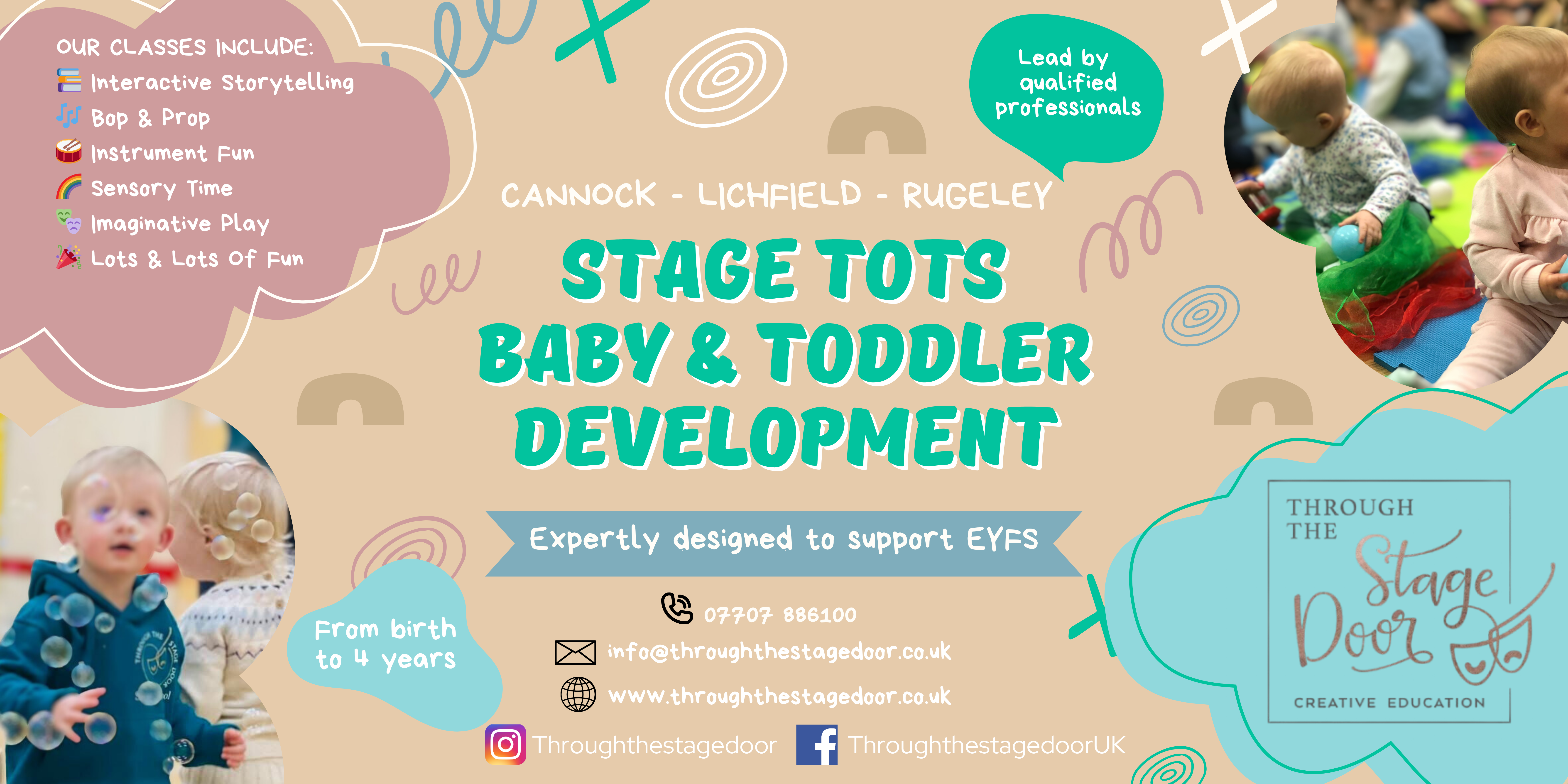 OUR CLASSES INCLUDE:
Interactive Storytelling
Bop & Prop
Instrument Fun
Sensory Time
Imaginative Play
Lots & Lots Of Fun

Lead by qualified professionals

CANNOCK - LICHFIELD - RUGELEY

STAGE TOTS
BABY & TODDLER
DEVELOPMENT

Expertly designed to support EYFS

From birth to 4 years

07707 886100
info@throughthestagedoor.co.uk
www.throughthestagedoor.co.uk

Throughthestagedoor ThroughthestagedoorUK

THROUGH THE Stage Door
CREATIVE EDUCATION